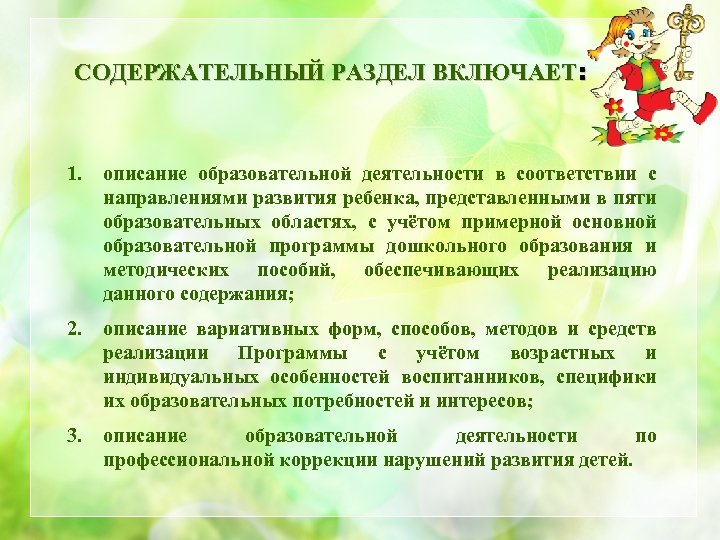 СОДЕРЖАТЕЛЬНЫЙ РАЗДЕЛ ВКЛЮЧАЕТ:

1. описание образовательной деятельности в соответствии с направлениями развития ребенка, представленными в пяти образовательных областях, с учётом примерной основной образовательной программы дошкольного образования и методических пособий, обеспечивающих реализацию данного содержания;

2. описание вариативных форм, способов, методов и средств реализации Программы с учётом возрастных и индивидуальных особенностей воспитанников, специфики их образовательных потребностей и интересов;

3. описание образовательной деятельности по профессиональной коррекции нарушений развития детей.